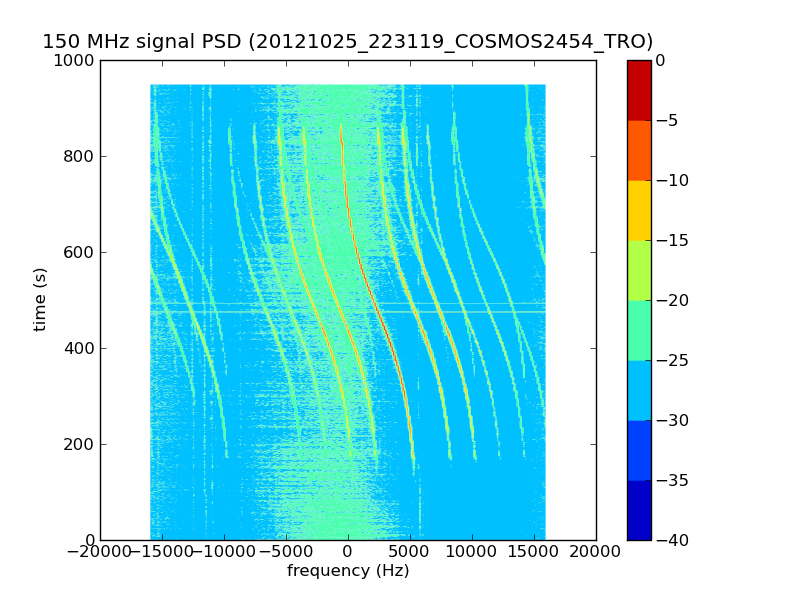 150 MHz signal PSD (20121025_223119_COSMOS2454_TRO)

1000
800
600
400
200
0
time (s)

−20000 −15000 −10000 −5000 0 5000 10000 15000 20000
frequency (Hz)

0
−5
−10
−15
−20
−25
−30
−35
−40